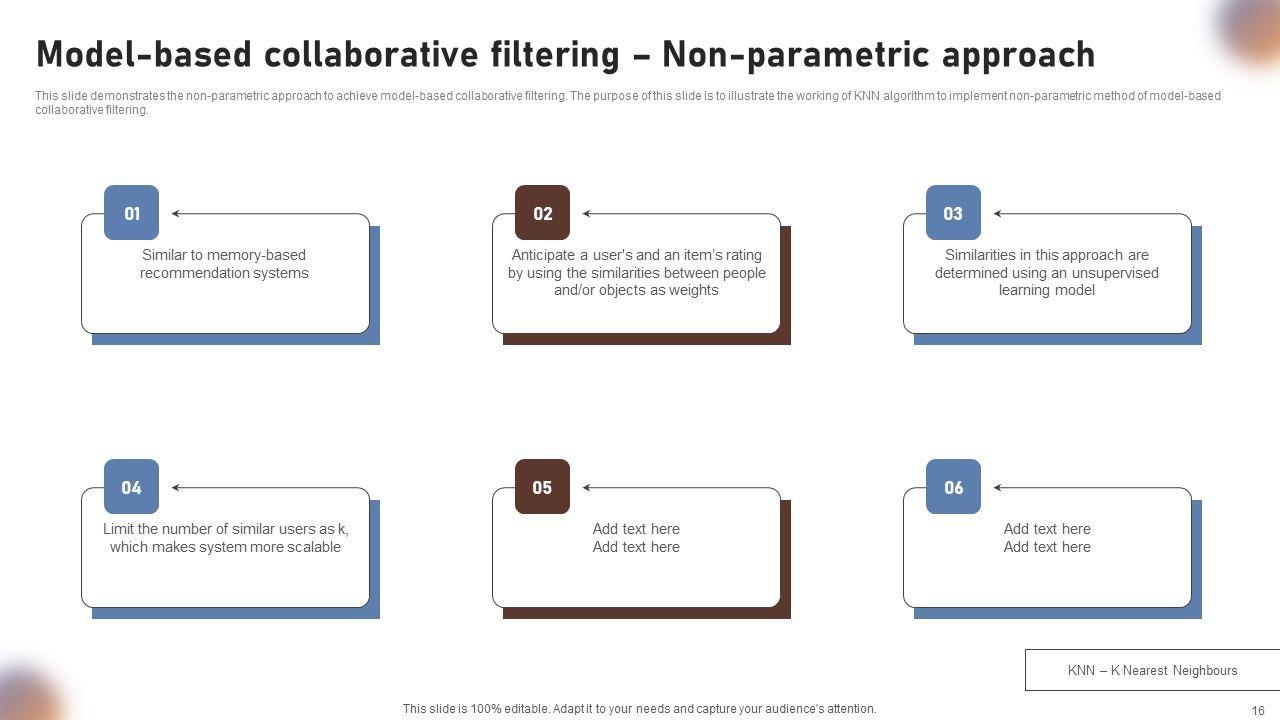 Model-based collaborative filtering – Non-parametric approach

This slide demonstrates the non-parametric approach to achieve model-based collaborative filtering. The purpose of this slide is to illustrate the working of KNN algorithm to implement non-parametric method of model-based collaborative filtering.

01
Similar to memory-based recommendation systems

02
Anticipate a user's and an item's rating by using the similarities between people and/or objects as weights

03
Similarities in this approach are determined using an unsupervised learning model

04
Limit the number of similar users as k, which makes system more scalable

05
Add text here
Add text here

06
Add text here
Add text here

KNN – K Nearest Neighbours

This slide is 100% editable. Adapt it to your needs and capture your audience's attention.

16